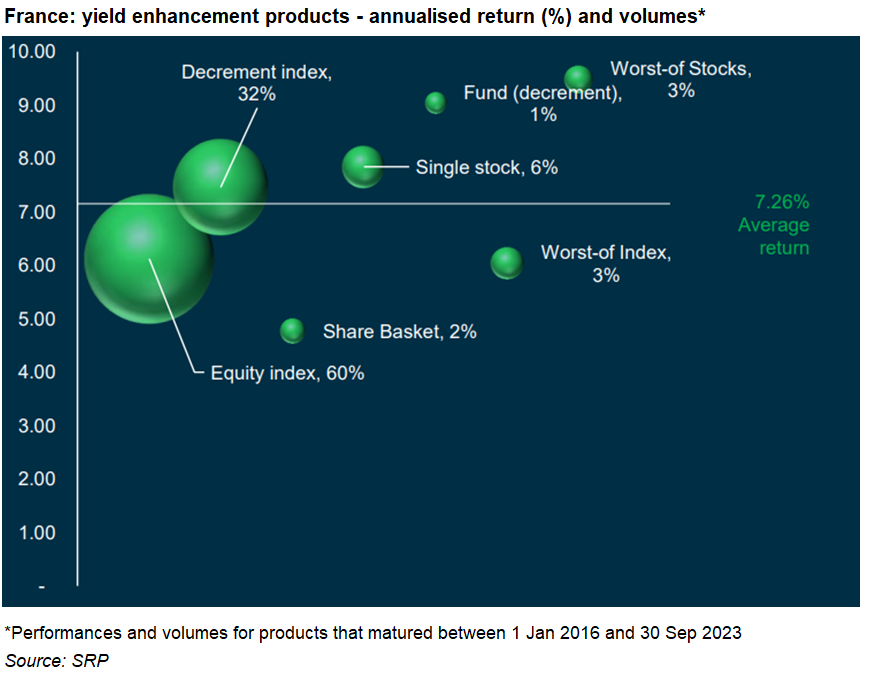 France: yield enhancement products - annualised return (%) and volumes*

10.00
9.00
8.00
7.00
6.00
5.00
4.00
3.00
2.00
1.00
-

Decrement index, 32%

Fund (decrement), 1%

Worst-of Stocks, 3%

Single stock, 6%

7.26% Average return

Worst-of Index, 3%

Share Basket, 2%

Equity index, 60%

*Performances and volumes for products that matured between 1 Jan 2016 and 30 Sep 2023
Source: SRP